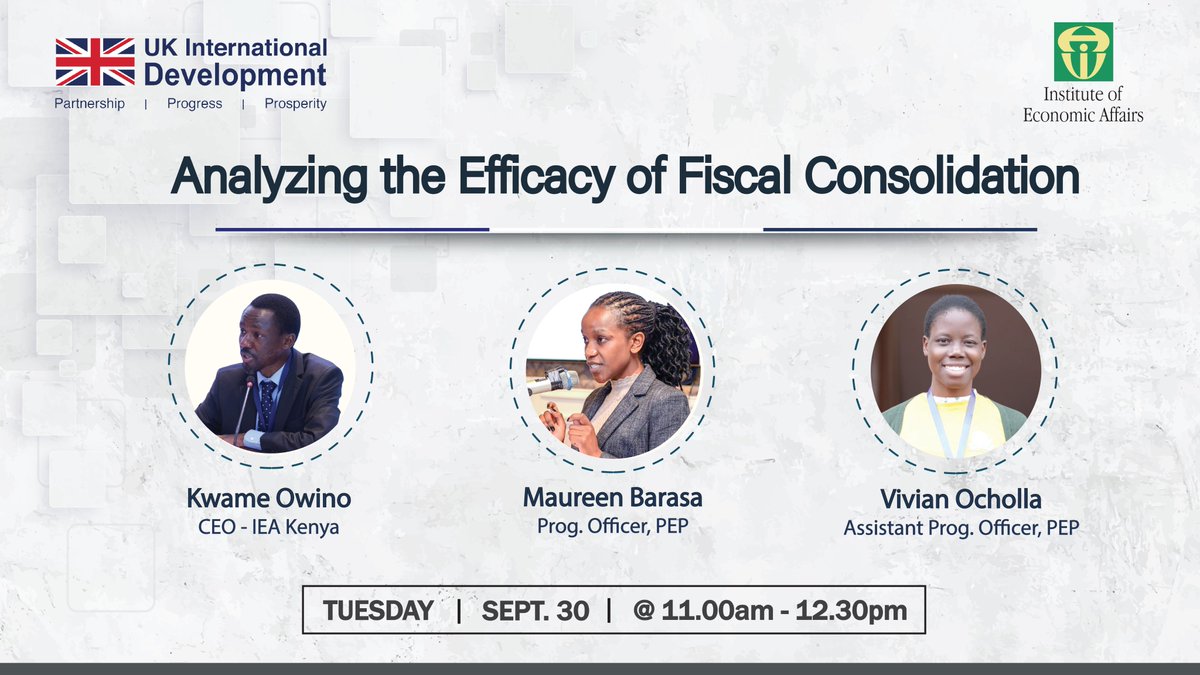 UK International Development
Partnership | Progress | Prosperity

Institute of Economic Affairs

Analyzing the Efficacy of Fiscal Consolidation

Kwame Owino
CEO - IEA Kenya

Maureen Barasa
Prog. Officer, PEP

Vivian Ocholla
Assistant Prog. Officer, PEP

TUESDAY | SEPT. 30 | @ 11.00am - 12.30pm